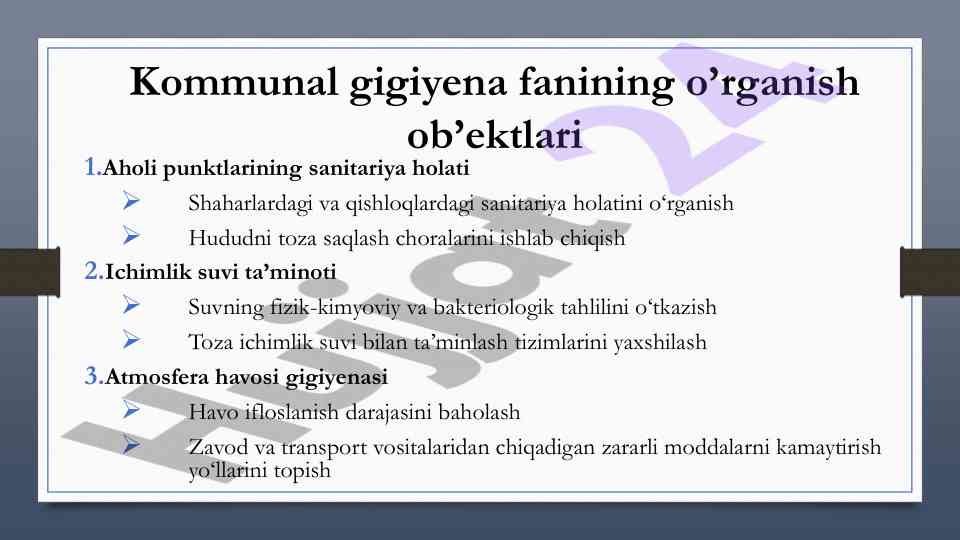 Kommunal gigiyena fanining o’rganish ob’ektlari

1.Aholi punktlarining sanitariya holati
➢ Shaharlardagi va qishloqlardagi sanitariya holatini o‘rganish
➢ Hududni toza saqlash choralarini ishlab chiqish

2.Ichimlik suvi ta’minoti
➢ Suvning fizik-kimyoviy va bakteriologik tahlilini o‘tkazish
➢ Toza ichimlik suvi bilan ta’minlash tizimlarini yaxshilash

3.Atmosfera havosi gigiyenasi
➢ Havo ifloslanish darajasini baholash
➢ Zavod va transport vositalaridan chiqadigan zararli moddalarni kamaytirish yo‘llarini topish

Hujjat 24